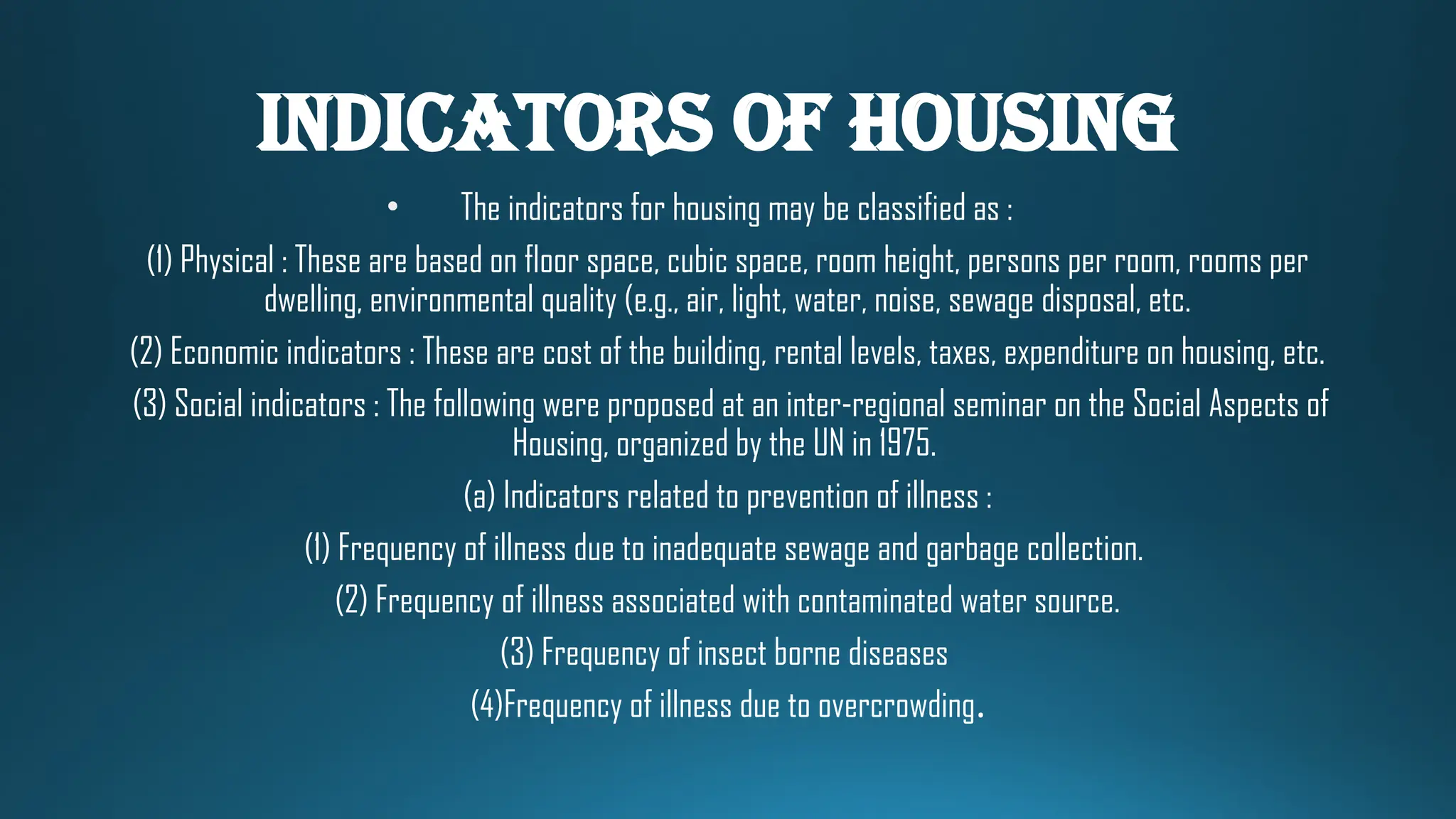 INDICATORS OF HOUSING

• The indicators for housing may be classified as :

(1) Physical : These are based on floor space, cubic space, room height, persons per room, rooms per dwelling, environmental quality (e.g., air, light, water, noise, sewage disposal, etc.

(2) Economic indicators : These are cost of the building, rental levels, taxes, expenditure on housing, etc.

(3) Social indicators : The following were proposed at an inter-regional seminar on the Social Aspects of Housing, organized by the UN in 1975.

(a) Indicators related to prevention of illness :

(1) Frequency of illness due to inadequate sewage and garbage collection.

(2) Frequency of illness associated with contaminated water source.

(3) Frequency of insect borne diseases

(4)Frequency of illness due to overcrowding.